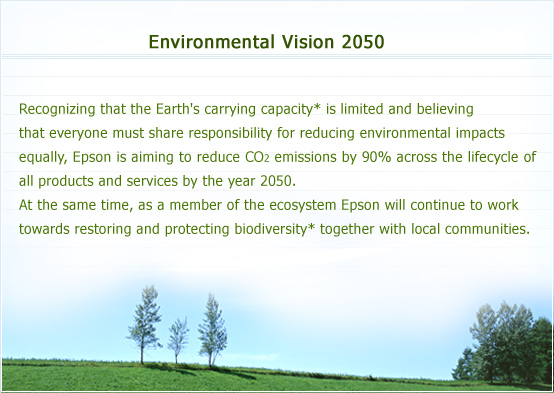 Environmental Vision 2050

Recognizing that the Earth's carrying capacity* is limited and believing that everyone must share responsibility for reducing environmental impacts equally, Epson is aiming to reduce $CO_2$ emissions by 90% across the lifecycle of all products and services by the year 2050.
At the same time, as a member of the ecosystem Epson will continue to work towards restoring and protecting biodiversity* together with local communities.